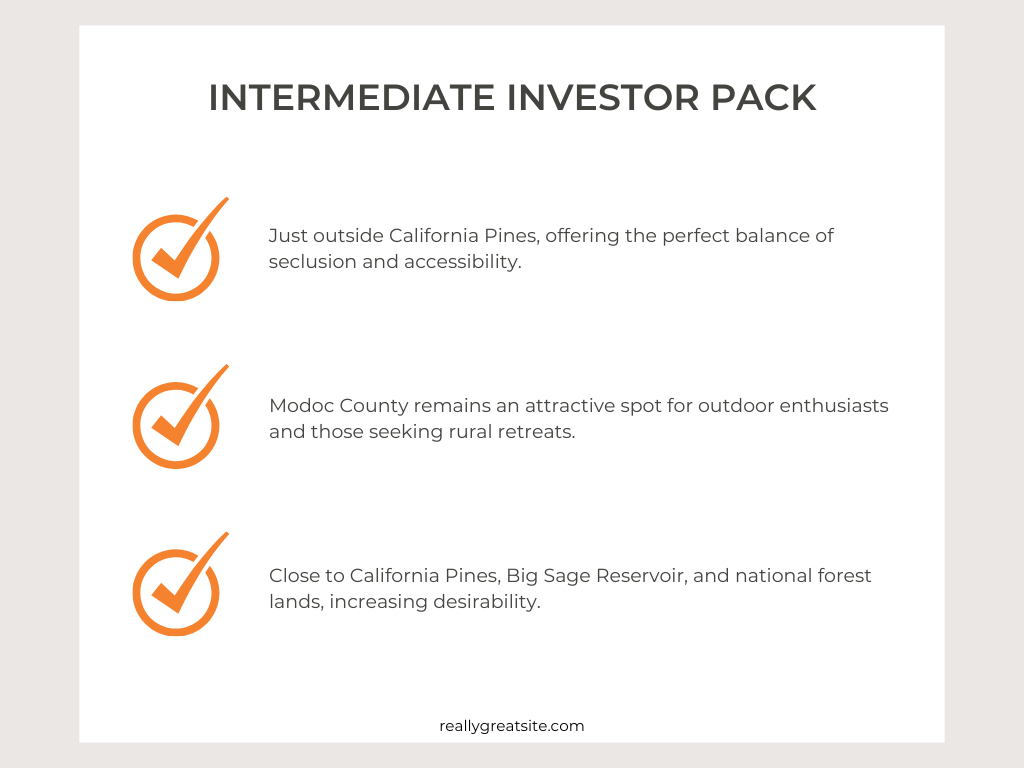 INTERMEDIATE INVESTOR PACK

Just outside California Pines, offering the perfect balance of seclusion and accessibility.

Modoc County remains an attractive spot for outdoor enthusiasts and those seeking rural retreats.

Close to California Pines, Big Sage Reservoir, and national forest lands, increasing desirability.

reallygreatsite.com